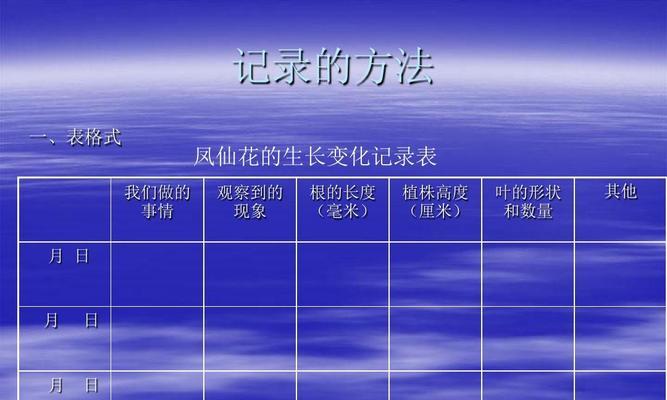 记录的方法

一、表格式

凤仙花的生长变化记录表

| | 我们做的事情 | 观察到的现象 | 根的长度（毫米） | 植株高度（厘米） | 叶的形状和数量 | 其他 |
|---|---|---|---|---|---|---|
| 月 日 | | | | | | |
| 月 日 | | | | | | |
| 月 日 | | | | | | |